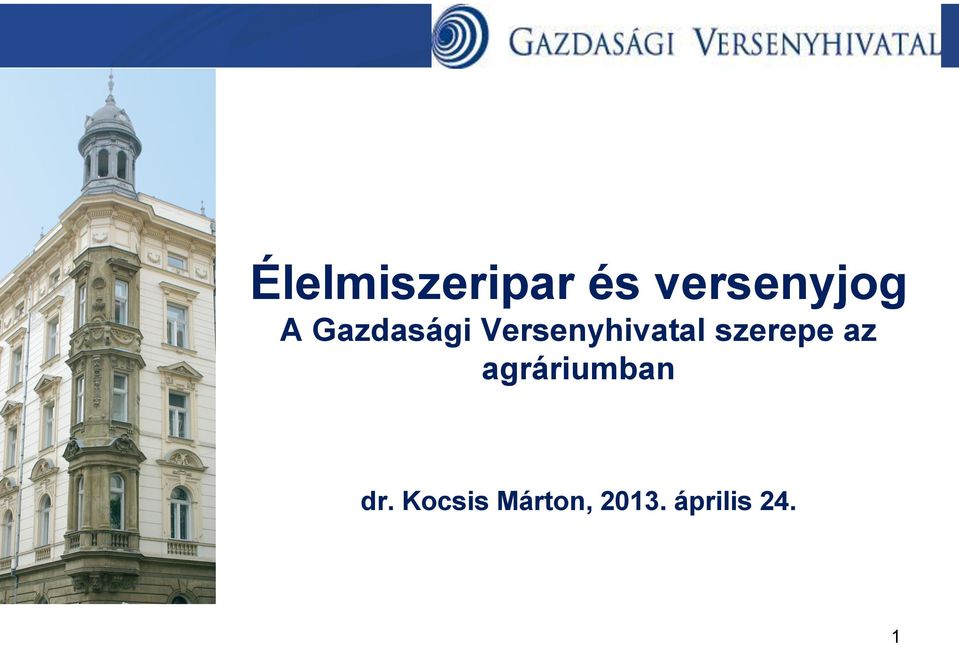 GAZDASÁGI VERSENYHIVATAL

Élelmiszeripar és versenyjog
A Gazdasági Versenyhivatal szerepe az agráriumban

dr. Kocsis Márton, 2013. április 24.

1